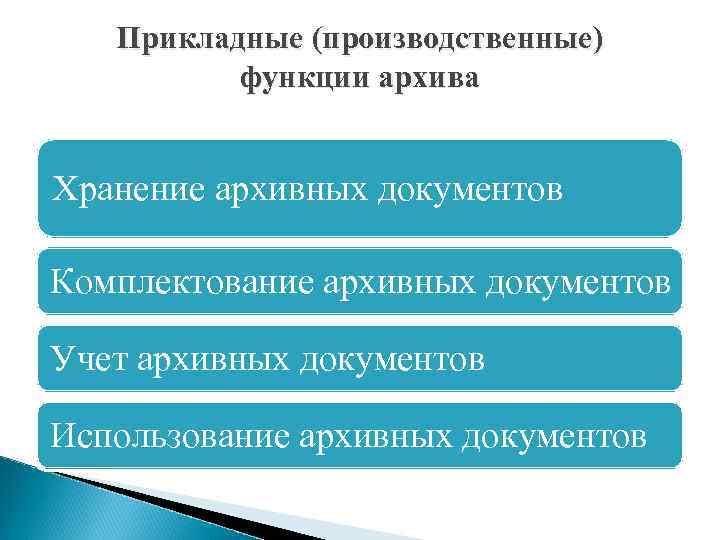 Прикладные (производственные) функции архива

Хранение архивных документов

Комплектование архивных документов

Учет архивных документов

Использование архивных документов